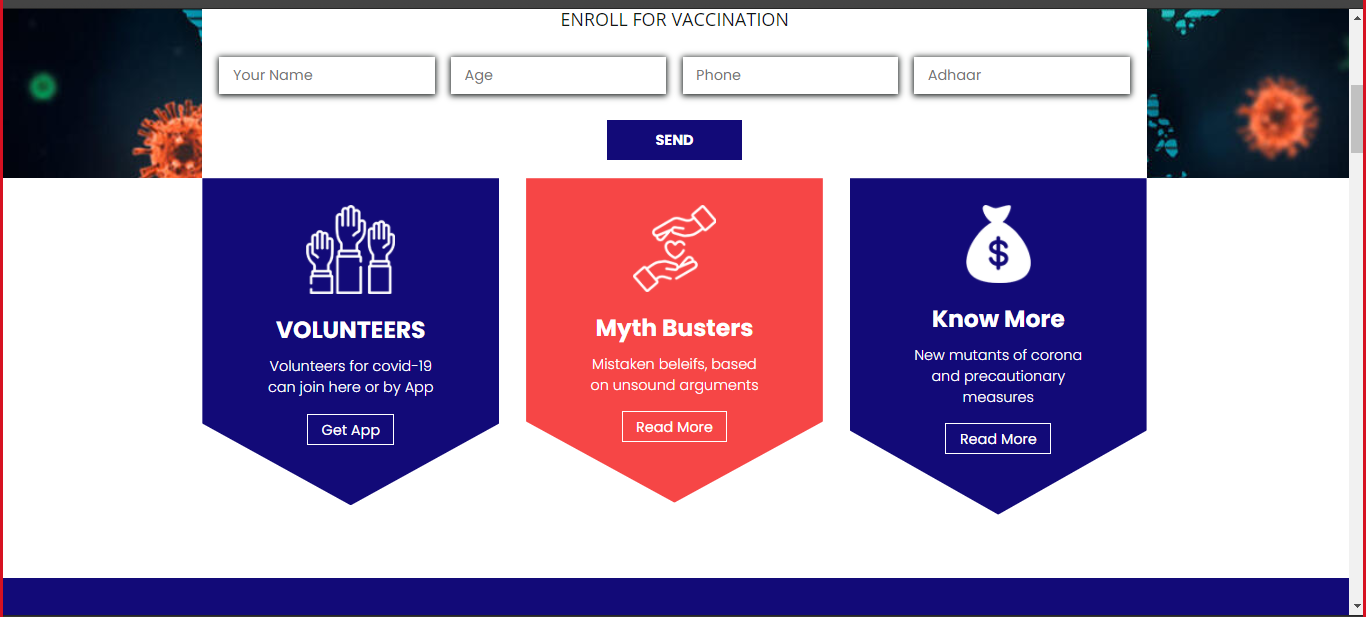 ENROLL FOR VACCINATION

Your Name

Age

Phone

Adhaar

SEND

VOLUNTEERS

Volunteers for covid-19 can join here or by App

Get App

Myth Busters

Mistaken beleifs, based on unsound arguments

Read More

$

Know More

New mutants of corona and precautionary measures

Read More